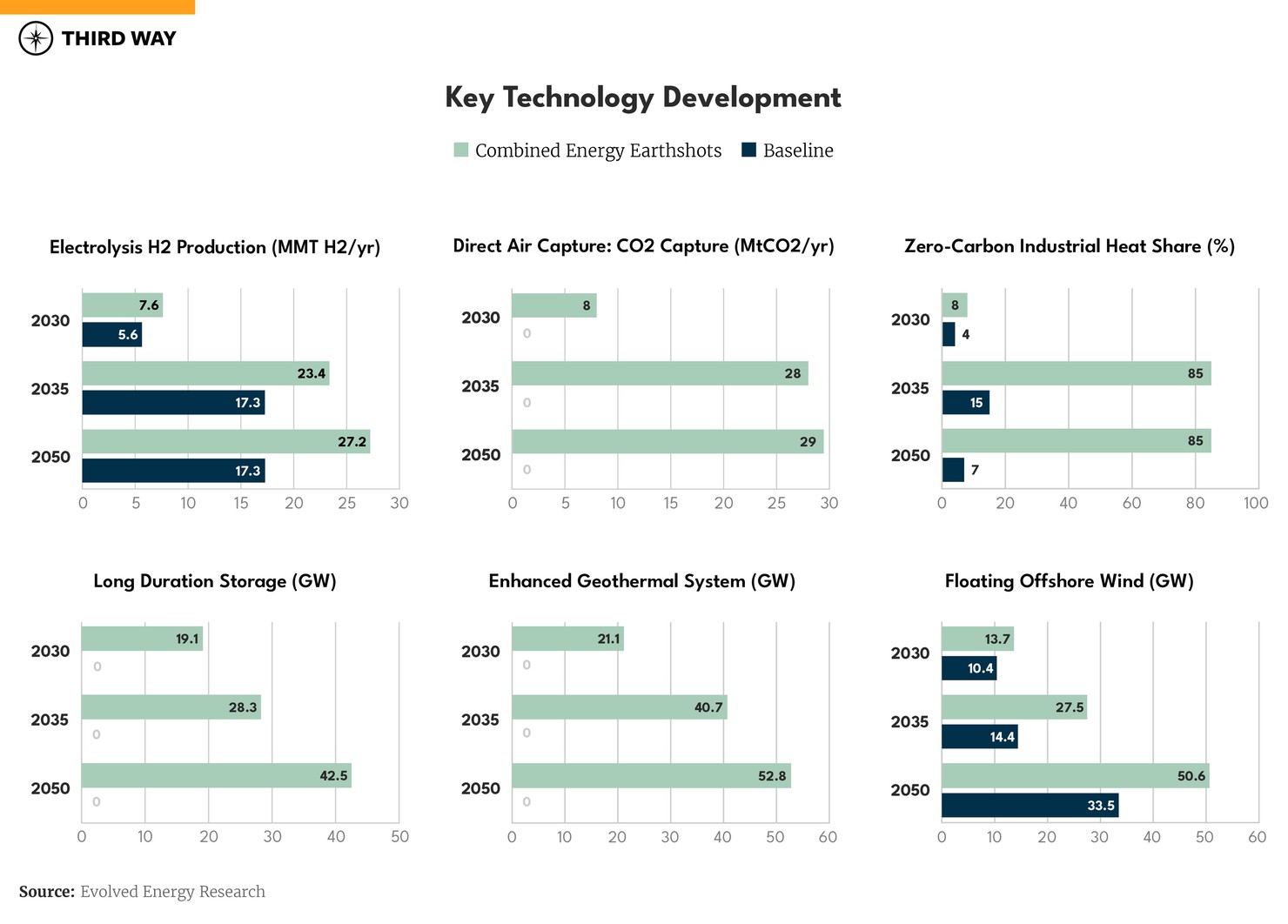 THIRD WAY

Key Technology Development

Combined Energy Earthshots  Baseline

Electrolysis H2 Production (MMT H2/yr)

2030
7.6
5.6
2035
23.4
17.3
2050
27.2
17.3
0 5 10 15 20 25 30

Direct Air Capture: CO2 Capture (MtCO2/yr)

2030
8
0
2035
28
0
2050
29
0
0 5 10 15 20 25 30

Zero-Carbon Industrial Heat Share (%)

2030
8
4
2035
85
15
2050
85
7
0 20 40 60 80 100

Long Duration Storage (GW)

2030
19.1
0
2035
28.3
0
2050
42.5
0
0 10 20 30 40 50

Enhanced Geothermal System (GW)

2030
21.1
0
2035
40.7
0
2050
52.8
0
0 10 20 30 40 50 60

Floating Offshore Wind (GW)

2030
13.7
10.4
2035
27.5
14.4
2050
50.6
33.5
0 10 20 30 40 50 60

Source: Evolved Energy Research